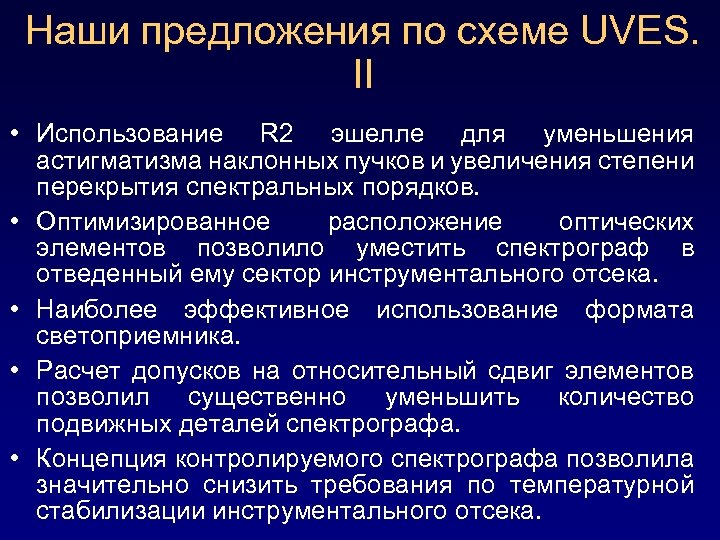 Наши предложения по схеме UVES. II

• Использование R2 эшелле для уменьшения астигматизма наклонных пучков и увеличения степени перекрытия спектральных порядков.

• Оптимизированное расположение оптических элементов позволило уместить спектрограф в отведенный ему сектор инструментального отсека.

• Наиболее эффективное использование формата светоприемника.

• Расчет допусков на относительный сдвиг элементов позволил существенно уменьшить количество подвижных деталей спектрографа.

• Концепция контролируемого спектрографа позволила значительно снизить требования по температурной стабилизации инструментального отсека.